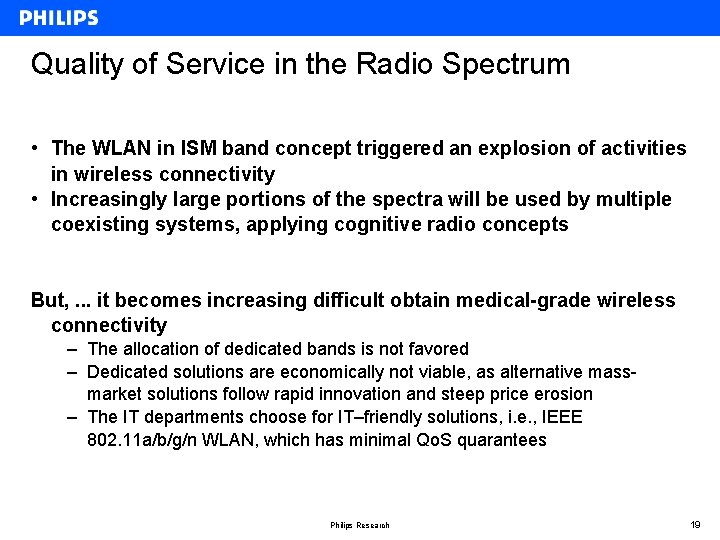 PHILIPS

Quality of Service in the Radio Spectrum

• The WLAN in ISM band concept triggered an explosion of activities in wireless connectivity
• Increasingly large portions of the spectra will be used by multiple coexisting systems, applying cognitive radio concepts

But, ... it becomes increasing difficult obtain medical-grade wireless connectivity
– The allocation of dedicated bands is not favored
– Dedicated solutions are economically not viable, as alternative mass-market solutions follow rapid innovation and steep price erosion
– The IT departments choose for IT–friendly solutions, i.e., IEEE 802.11a/b/g/n WLAN, which has minimal QoS quarantees

Philips Research

19